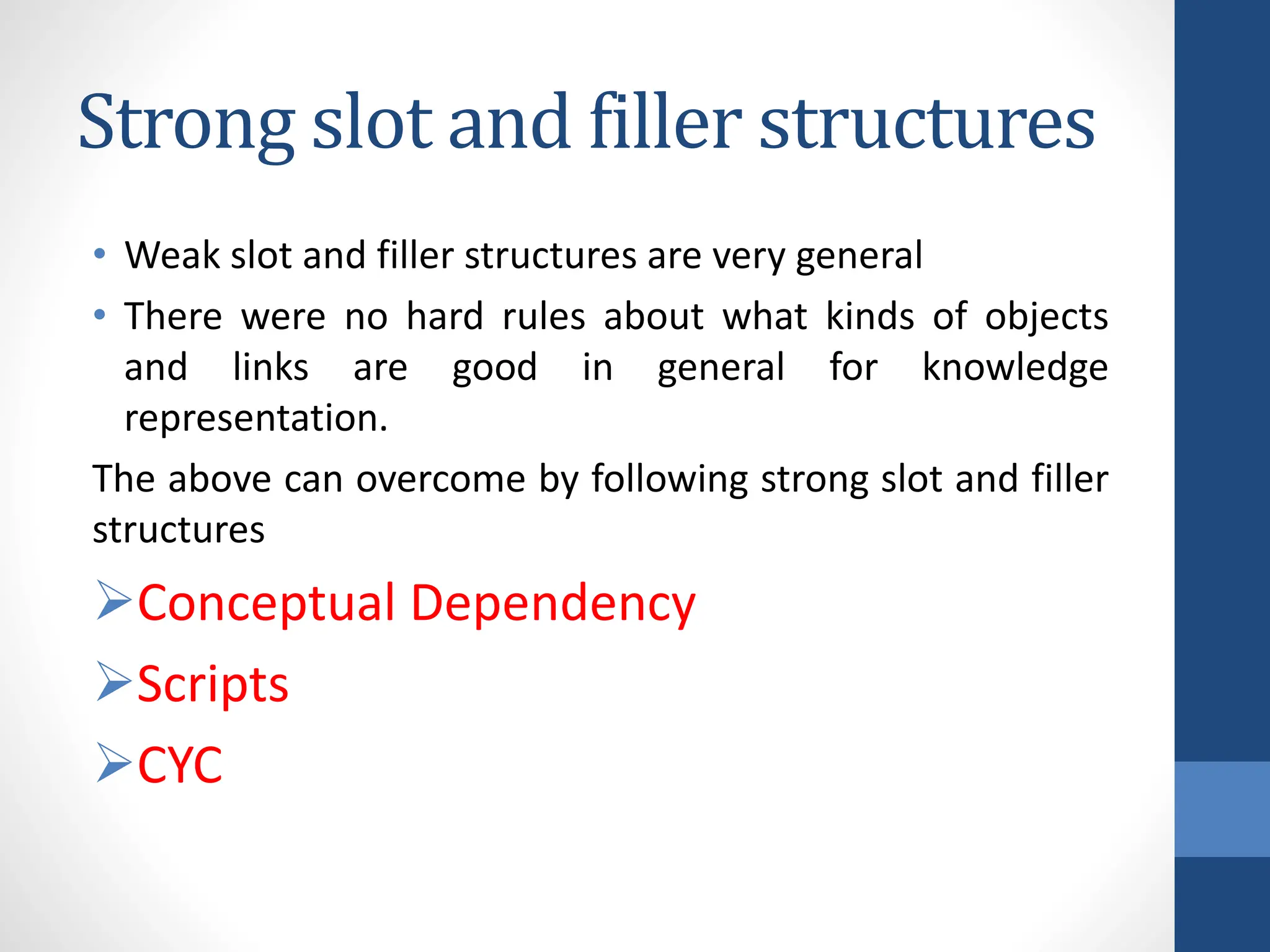 Strong slot and filler structures

• Weak slot and filler structures are very general
• There were no hard rules about what kinds of objects and links are good in general for knowledge representation.

The above can overcome by following strong slot and filler structures

➢Conceptual Dependency
➢Scripts
➢CYC